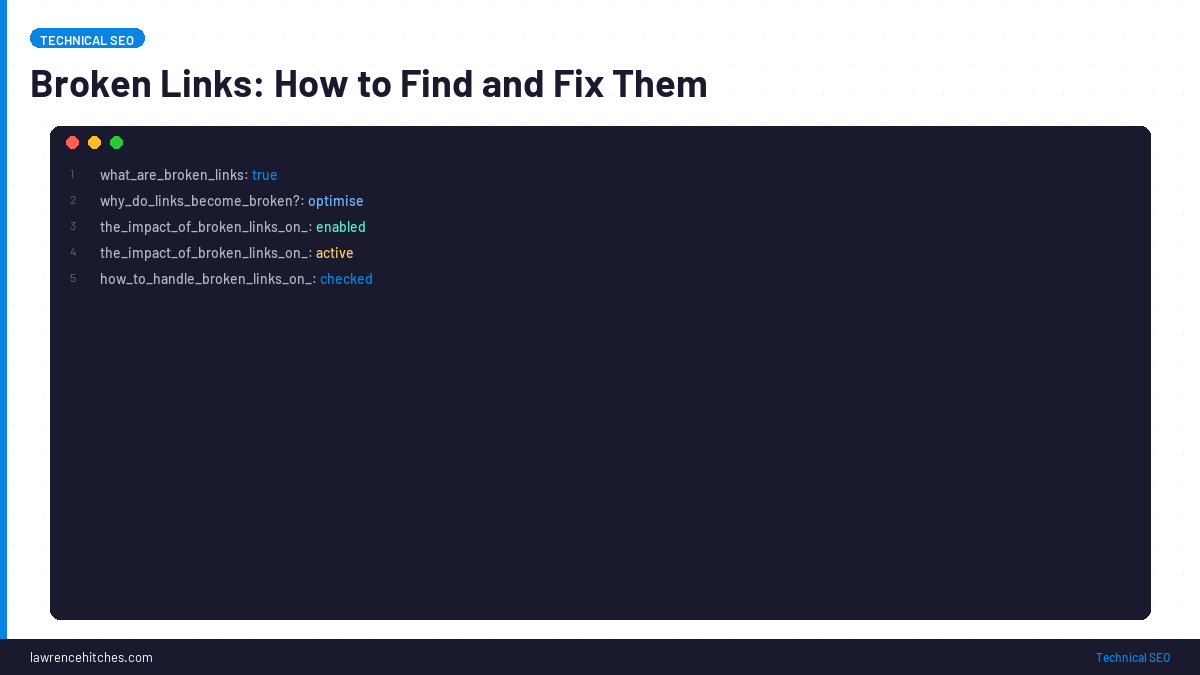 TECHNICAL SEO

Broken Links: How to Find and Fix Them

1 what_are_broken_links: true
2 why_do_links_become_broken?: optimise
3 the_impact_of_broken_links_on_: enabled
4 the_impact_of_broken_links_on_: active
5 how_to_handle_broken_links_on_: checked

lawrencehitches.com

Technical SEO